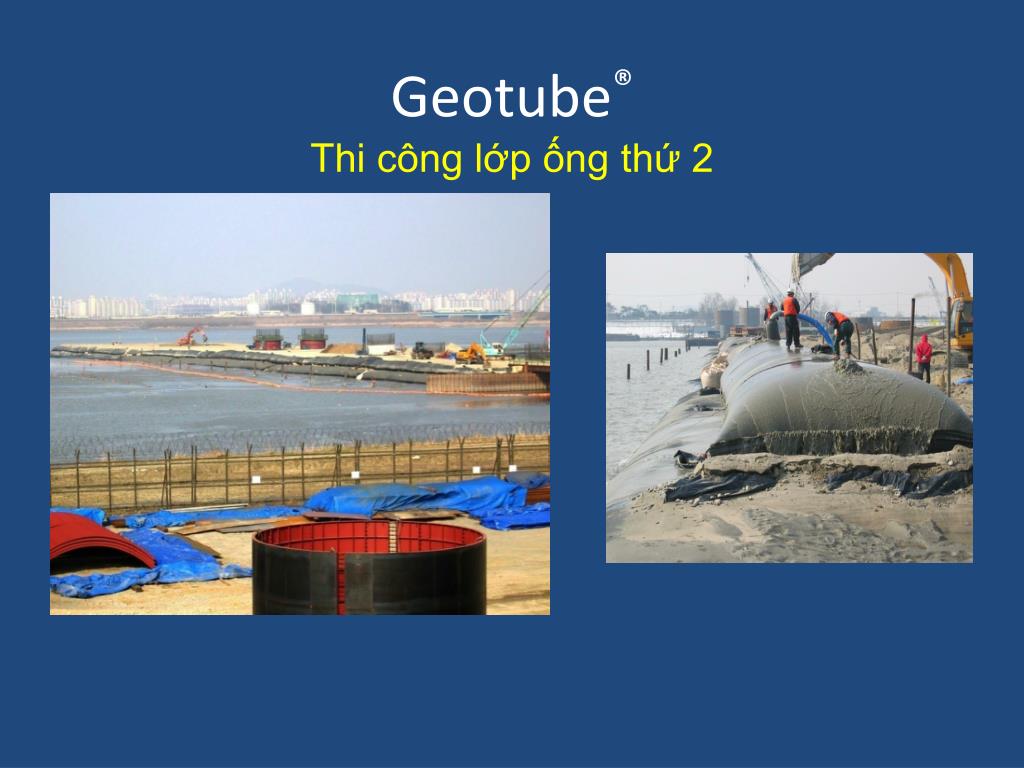 Geotube®
Thi công lớp ống thứ 2